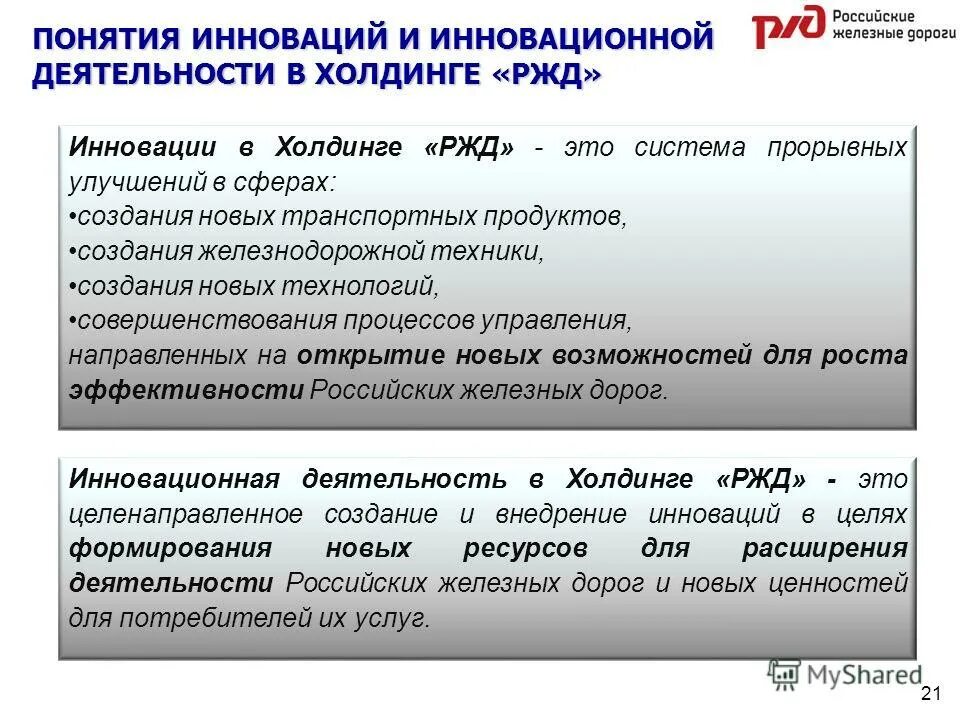 ПОНЯТИЯ ИННОВАЦИЙ И ИННОВАЦИОННОЙ ДЕЯТЕЛЬНОСТИ В ХОЛДИНГЕ «РЖД»

РЖД Российские железные дороги

Инновации в Холдинге «РЖД» - это система прорывных улучшений в сферах:
•создания новых транспортных продуктов,
•создания железнодорожной техники,
•создания новых технологий,
•совершенствования процессов управления,
направленных на открытие новых возможностей для роста эффективности Российских железных дорог.

Инновационная деятельность в Холдинге «РЖД» - это целенаправленное создание и внедрение инноваций в целях формирования новых ресурсов для расширения деятельности Российских железных дорог и новых ценностей для потребителей их услуг.

MyShared

21